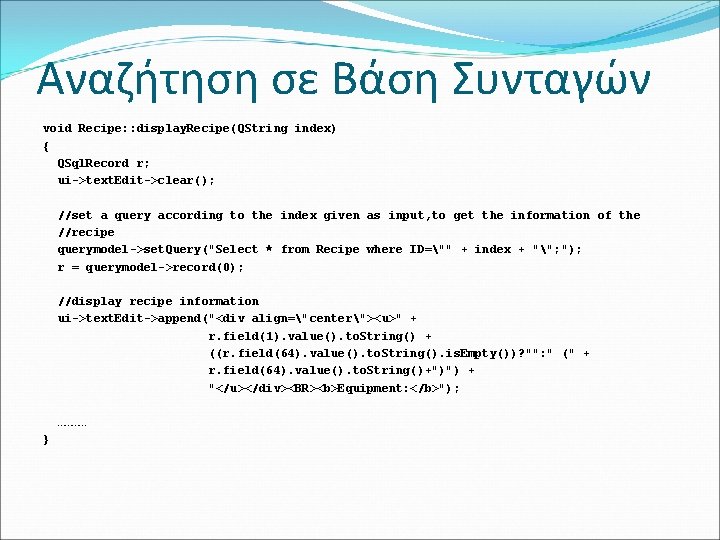 Αναζήτηση σε Βάση Συνταγών

void Recipe::displayRecipe(QString index)
{
QSqlRecord r;
ui->textEdit->clear();

//set a query according to the index given as input,to get the information of the
//recipe
querymodel->setQuery("Select * from Recipe where ID=\"" + index + "\";");
r = querymodel->record(0);

//display recipe information
ui->textEdit->append("<div align=\"center\"><u>" +
r.field(1).value().toString() +
((r.field(64).value().toString().isEmpty())?"":" (" +
r.field(64).value().toString()+")") +
"</u></div><BR><b>Equipment:</b>");

.........
}